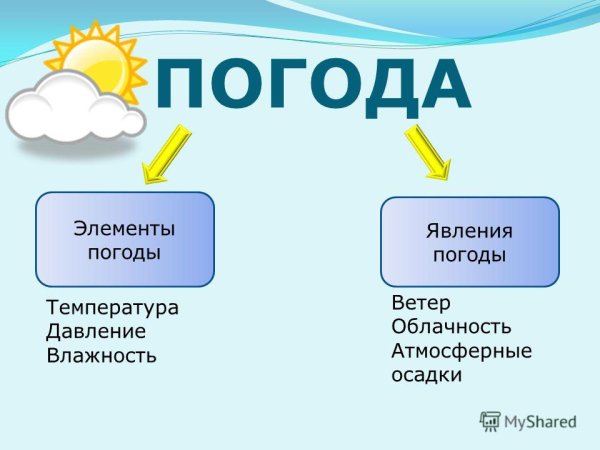 ПОГОДА

Элементы погоды

Температура
Давление
Влажность

Явления погоды

Ветер
Облачность
Атмосферные осадки

MyShared